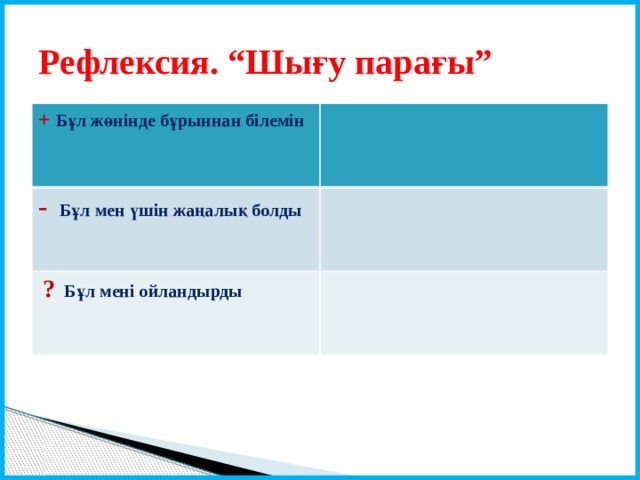 Рефлексия. “Шығу парағы”

| + Бұл жөнінде бұрыннан білемін | |
|---|---|
| - Бұл мен үшін жаңалық болды | |
| ? Бұл мені ойландырды | |